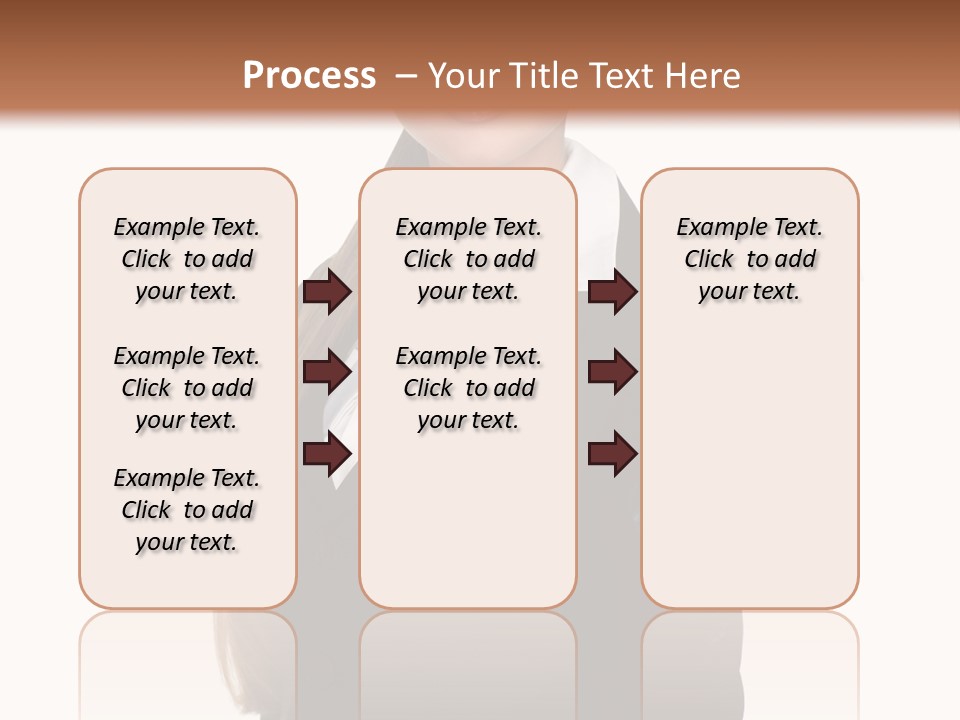 Process – Your Title Text Here

Example Text. Click to add your text.

Example Text. Click to add your text.

Example Text. Click to add your text.

Example Text. Click to add your text.

Example Text. Click to add your text.

Example Text. Click to add your text.